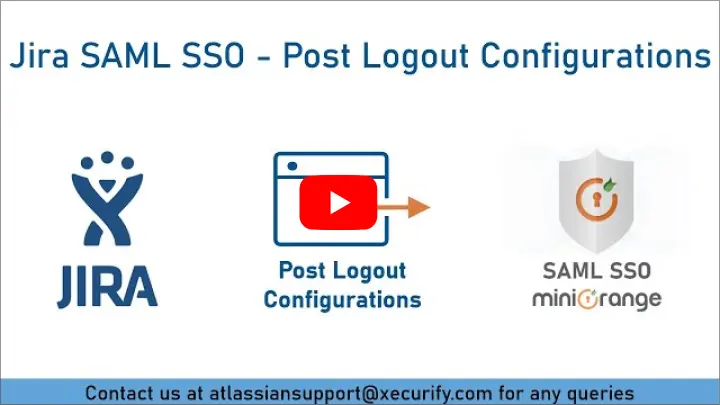 Jira SAML SSO - Post Logout Configurations

JIRA

Post Logout Configurations

SAML SSO
miniOrange

Contact us at atlassiansupport@xecurify.com for any queries